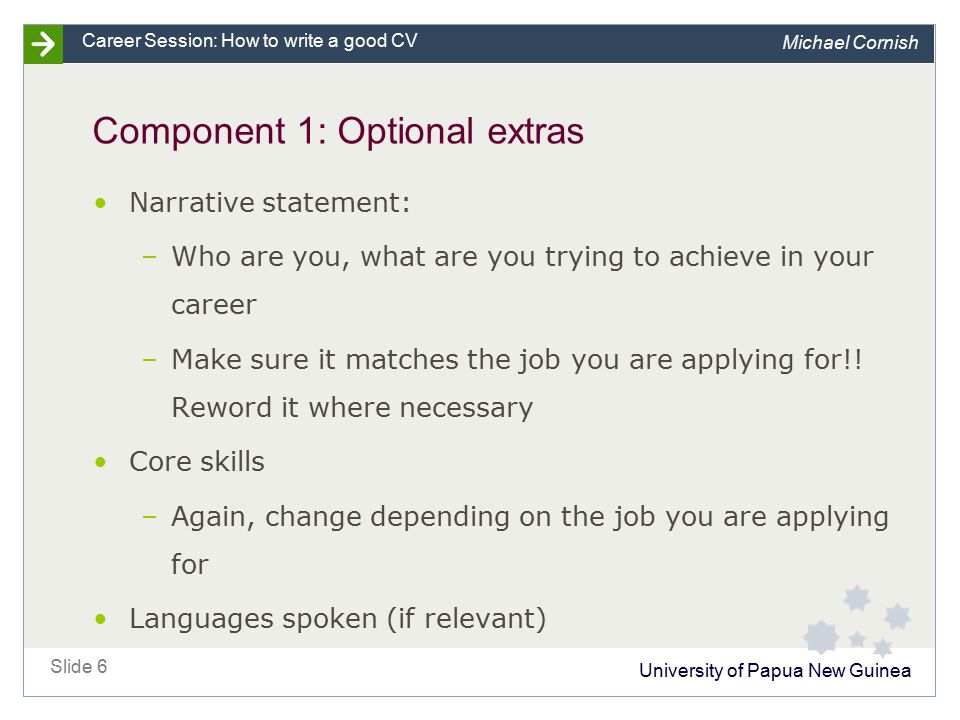 Career Session: How to write a good CV

Michael Cornish

Component 1: Optional extras

• Narrative statement:

– Who are you, what are you trying to achieve in your career

– Make sure it matches the job you are applying for!! Reword it where necessary

• Core skills

– Again, change depending on the job you are applying for

• Languages spoken (if relevant)

Slide 6

University of Papua New Guinea